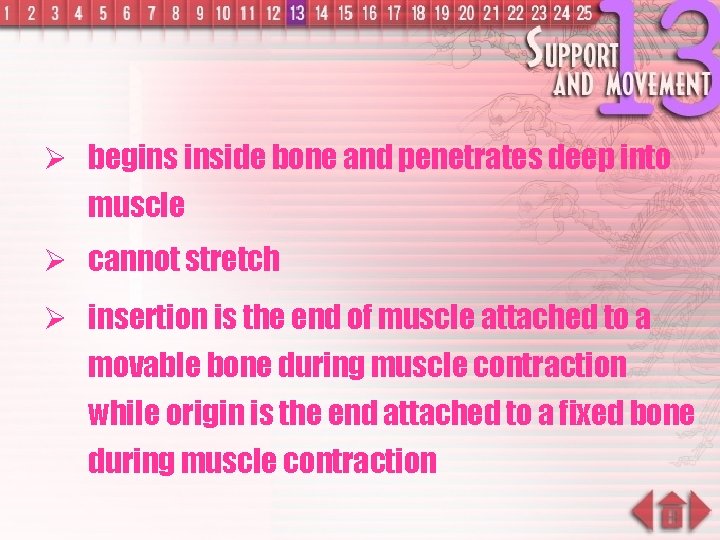 1 2 3 4 5 6 7 8 9 10 11 12 13 14 15 16 17 18 19 20 21 22 23 24 25

SUPPORT AND MOVEMENT 13

➢ begins inside bone and penetrates deep into muscle

➢ cannot stretch

➢ insertion is the end of muscle attached to a movable bone during muscle contraction while origin is the end attached to a fixed bone during muscle contraction